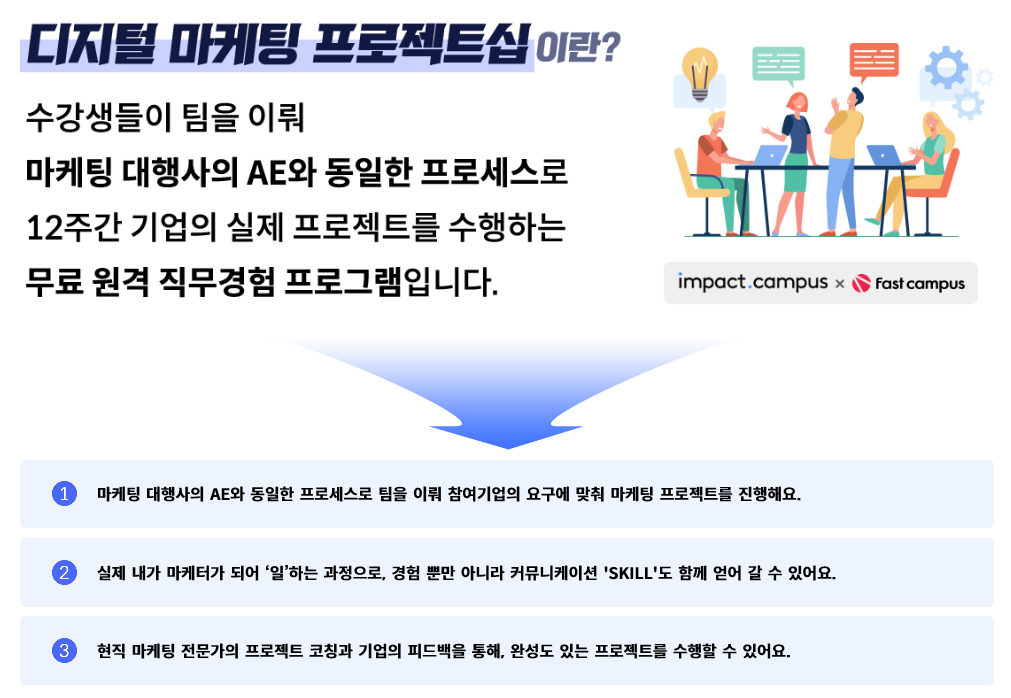 디지털 마케팅 프로젝트십 이란?

수강생들이 팀을 이뤄
마케팅 대행사의 AE와 동일한 프로세스로
12주간 기업의 실제 프로젝트를 수행하는
무료 원격 직무경험 프로그램입니다.

impact.campus × Fast campus

1 마케팅 대행사의 AE와 동일한 프로세스로 팀을 이뤄 참여기업의 요구에 맞춰 마케팅 프로젝트를 진행해요.

2 실제 내가 마케터가 되어 '일'하는 과정으로, 경험 뿐만 아니라 커뮤니케이션 'SKILL'도 함께 얻어 갈 수 있어요.

3 현직 마케팅 전문가의 프로젝트 코칭과 기업의 피드백을 통해, 완성도 있는 프로젝트를 수행할 수 있어요.